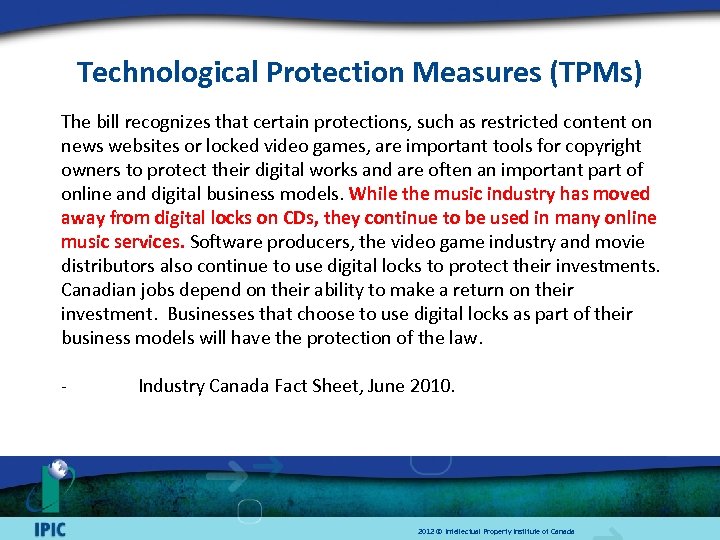 Technological Protection Measures (TPMs)

The bill recognizes that certain protections, such as restricted content on news websites or locked video games, are important tools for copyright owners to protect their digital works and are often an important part of online and digital business models. While the music industry has moved away from digital locks on CDs, they continue to be used in many online music services. Software producers, the video game industry and movie distributors also continue to use digital locks to protect their investments. Canadian jobs depend on their ability to make a return on their investment. Businesses that choose to use digital locks as part of their business models will have the protection of the law.

- Industry Canada Fact Sheet, June 2010.

IPIC

2012 © Intellectual Property Institute of Canada